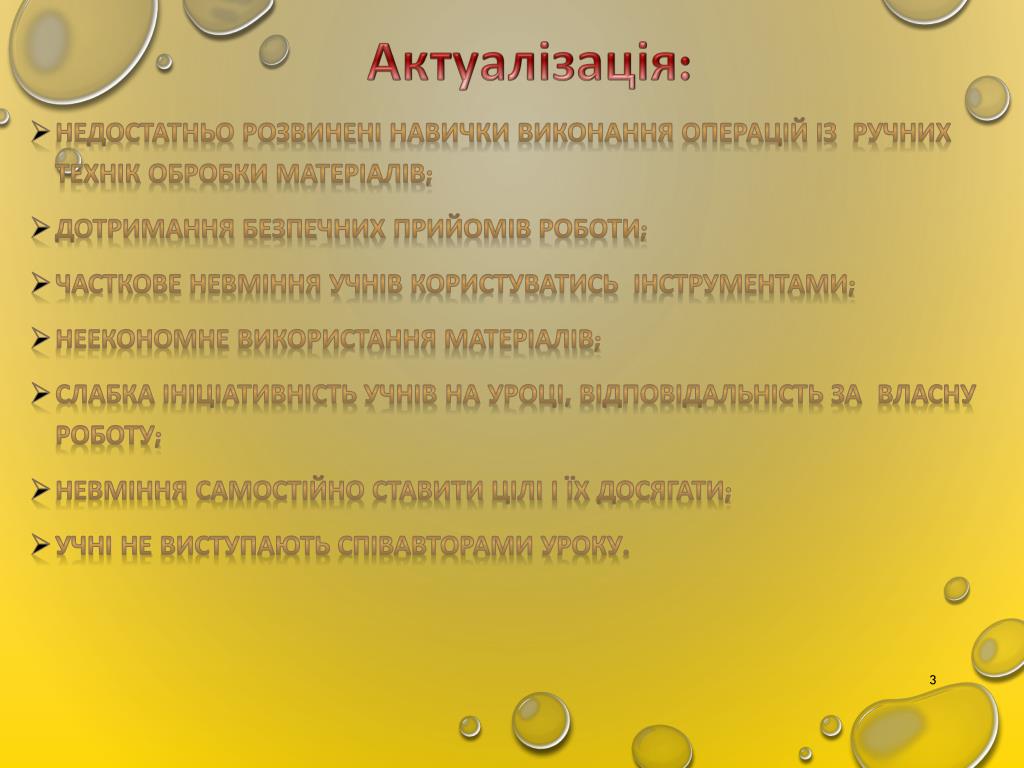 Актуалізація:

➢ НЕДОСТАТНЬО РОЗВИНЕНІ НАВИЧКИ ВИКОНАННЯ ОПЕРАЦІЙ ІЗ РУЧНИХ ТЕХНІК ОБРОБКИ МАТЕРІАЛІВ;

➢ ДОТРИМАННЯ БЕЗПЕЧНИХ ПРИЙОМІВ РОБОТИ;

➢ ЧАСТКОВЕ НЕВМІННЯ УЧНІВ КОРИСТУВАТИСЬ ІНСТРУМЕНТАМИ;

➢ НЕЕКОНОМНЕ ВИКОРИСТАННЯ МАТЕРІАЛІВ;

➢ СЛАБКА ІНІЦІАТИВНІСТЬ УЧНІВ НА УРОЦІ, ВІДПОВІДАЛЬНІСТЬ ЗА ВЛАСНУ РОБОТУ;

➢ НЕВМІННЯ САМОСТІЙНО СТАВИТИ ЦІЛІ І ЇХ ДОСЯГАТИ;

➢ УЧНІ НЕ ВИСТУПАЮТЬ СПІВАВТОРАМИ УРОКУ.

3